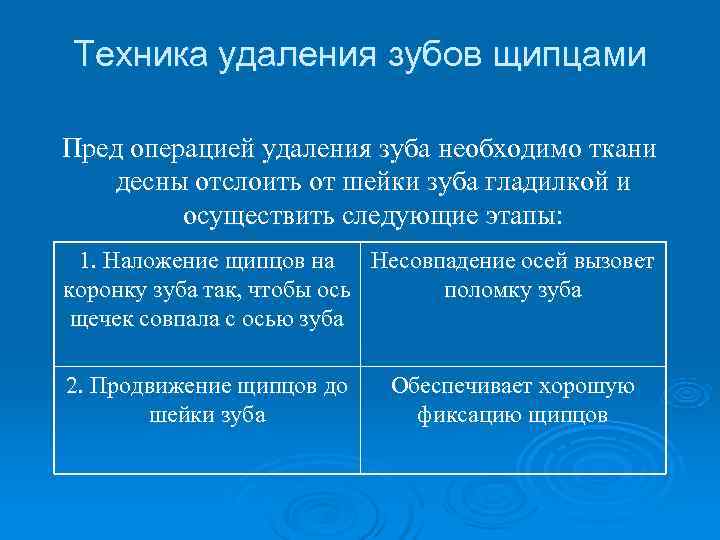 Техника удаления зубов щипцами

Пред операцией удаления зуба необходимо ткани десны отслоить от шейки зуба гладилкой и осуществить следующие этапы:

| 1. Наложение щипцов на коронку зуба так, чтобы ось щечек совпала с осью зуба | Несовпадение осей вызовет поломку зуба |
|---|---|
| 2. Продвижение щипцов до шейки зуба | Обеспечивает хорошую фиксацию щипцов |